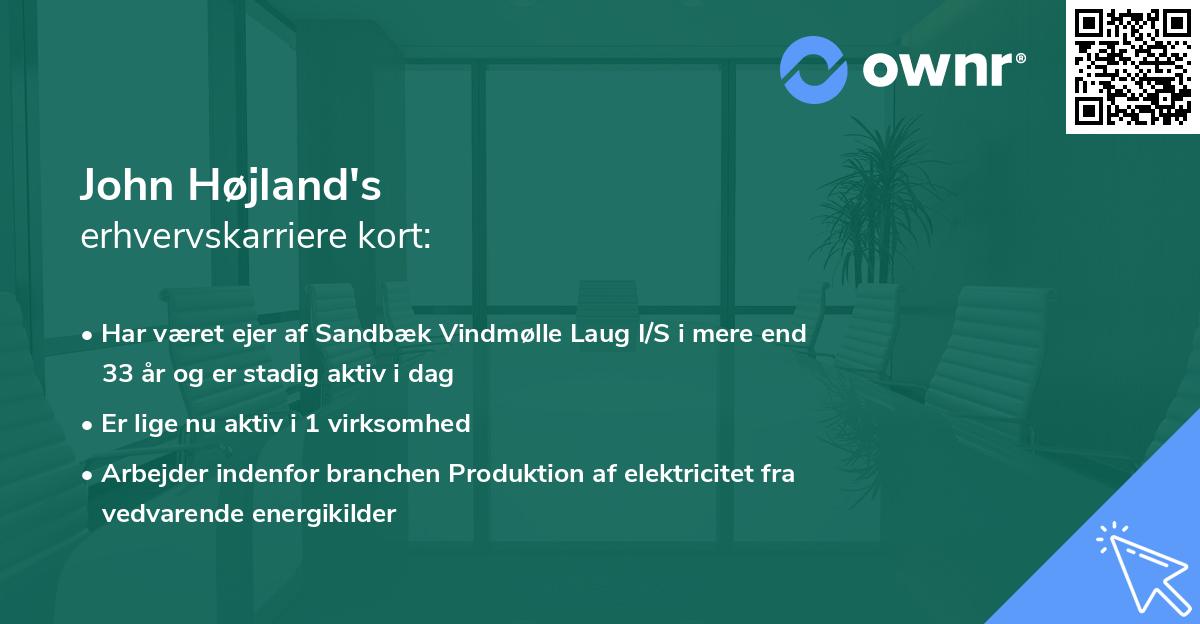 ownr®

John Højland's
erhvervskarriere kort:

• Har været ejer af Sandbæk Vindmølle Laug I/S i mere end 33 år og er stadig aktiv i dag
• Er lige nu aktiv i 1 virksomhed
• Arbejder indenfor branchen Produktion af elektricitet fra vedvarende energikilder